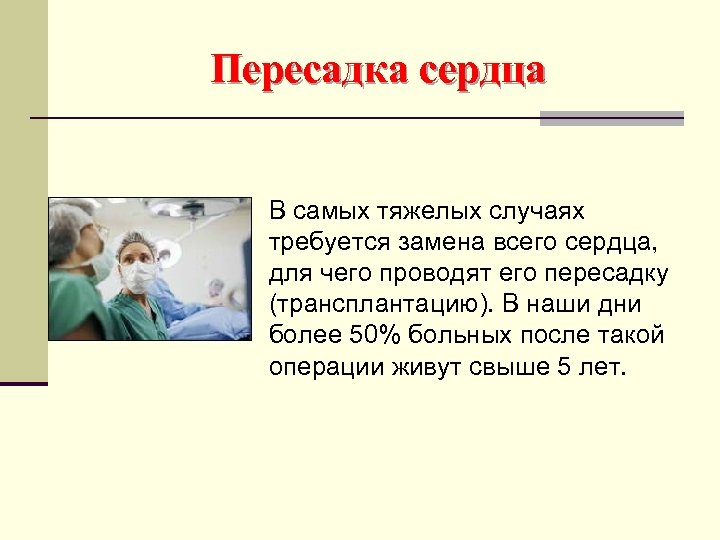 Пересадка сердца

В самых тяжелых случаях требуется замена всего сердца, для чего проводят его пересадку (трансплантацию). В наши дни более 50% больных после такой операции живут свыше 5 лет.